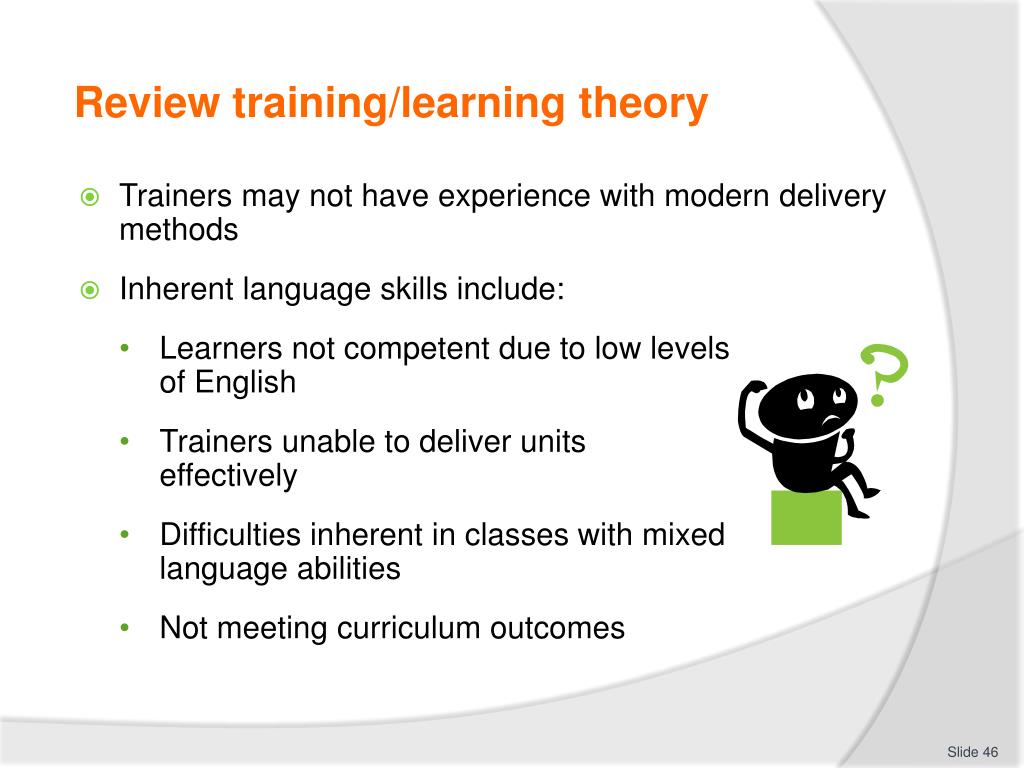 Review training/learning theory

Trainers may not have experience with modern delivery methods

Inherent language skills include:

• Learners not competent due to low levels of English

• Trainers unable to deliver units effectively

• Difficulties inherent in classes with mixed language abilities

• Not meeting curriculum outcomes

?

Slide 46